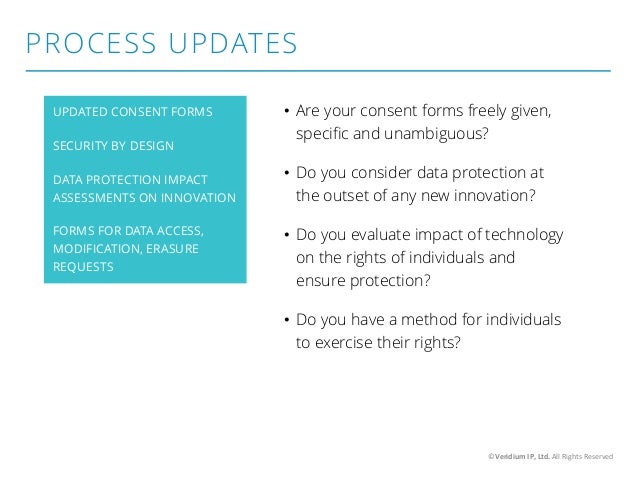 PROCESS UPDATES

UPDATED CONSENT FORMS

SECURITY BY DESIGN

DATA PROTECTION IMPACT ASSESSMENTS ON INNOVATION

FORMS FOR DATA ACCESS, MODIFICATION, ERASURE REQUESTS

• Are your consent forms freely given, specific and unambiguous?

• Do you consider data protection at the outset of any new innovation?

• Do you evaluate impact of technology on the rights of individuals and ensure protection?

• Do you have a method for individuals to exercise their rights?

©Veridium IP, Ltd. All Rights Reserved